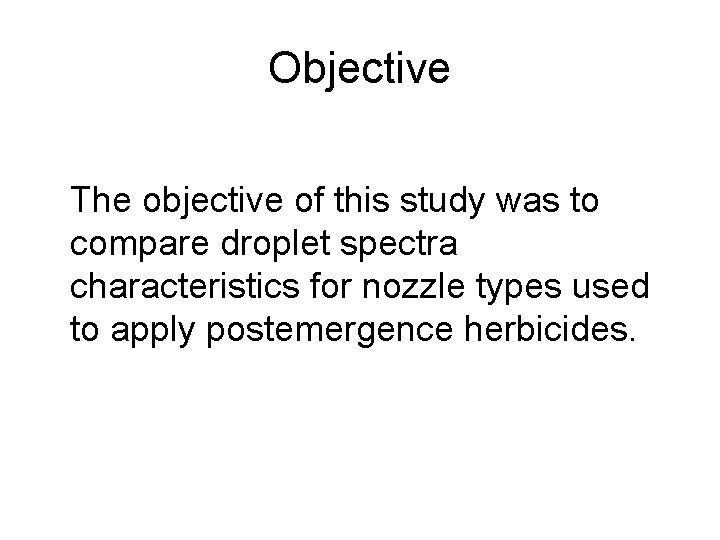 Objective

The objective of this study was to compare droplet spectra characteristics for nozzle types used to apply postemergence herbicides.